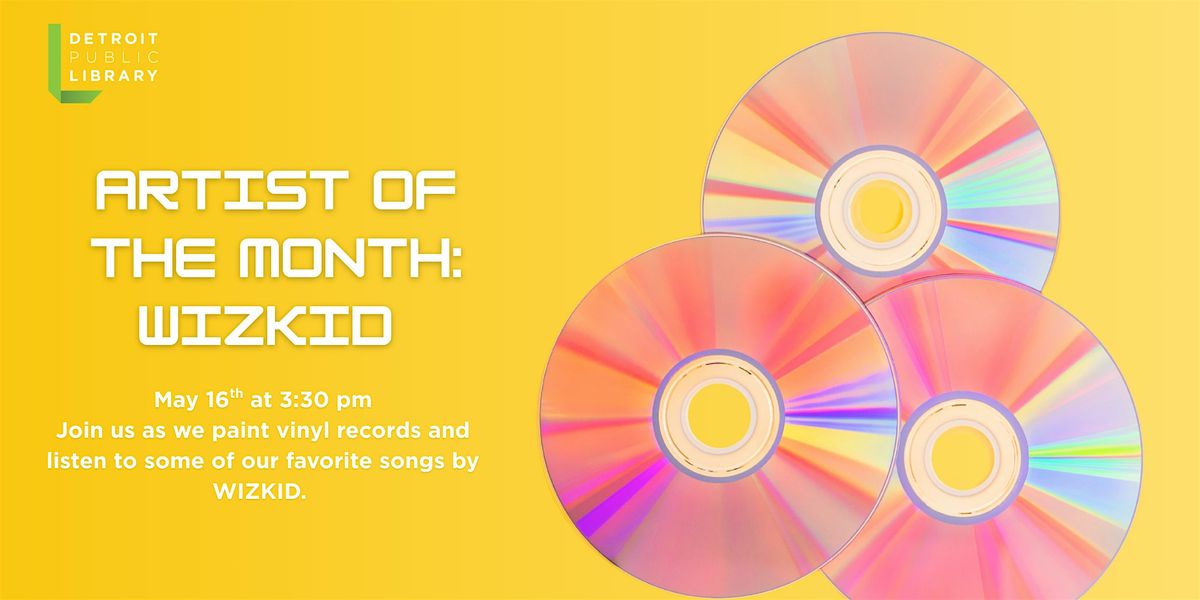 DETROIT PUBLIC LIBRARY

ARTIST OF THE MONTH: WIZKID

May 16$^{th}$ at 3:30 pm
Join us as we paint vinyl records and listen to some of our favorite songs by WIZKID.